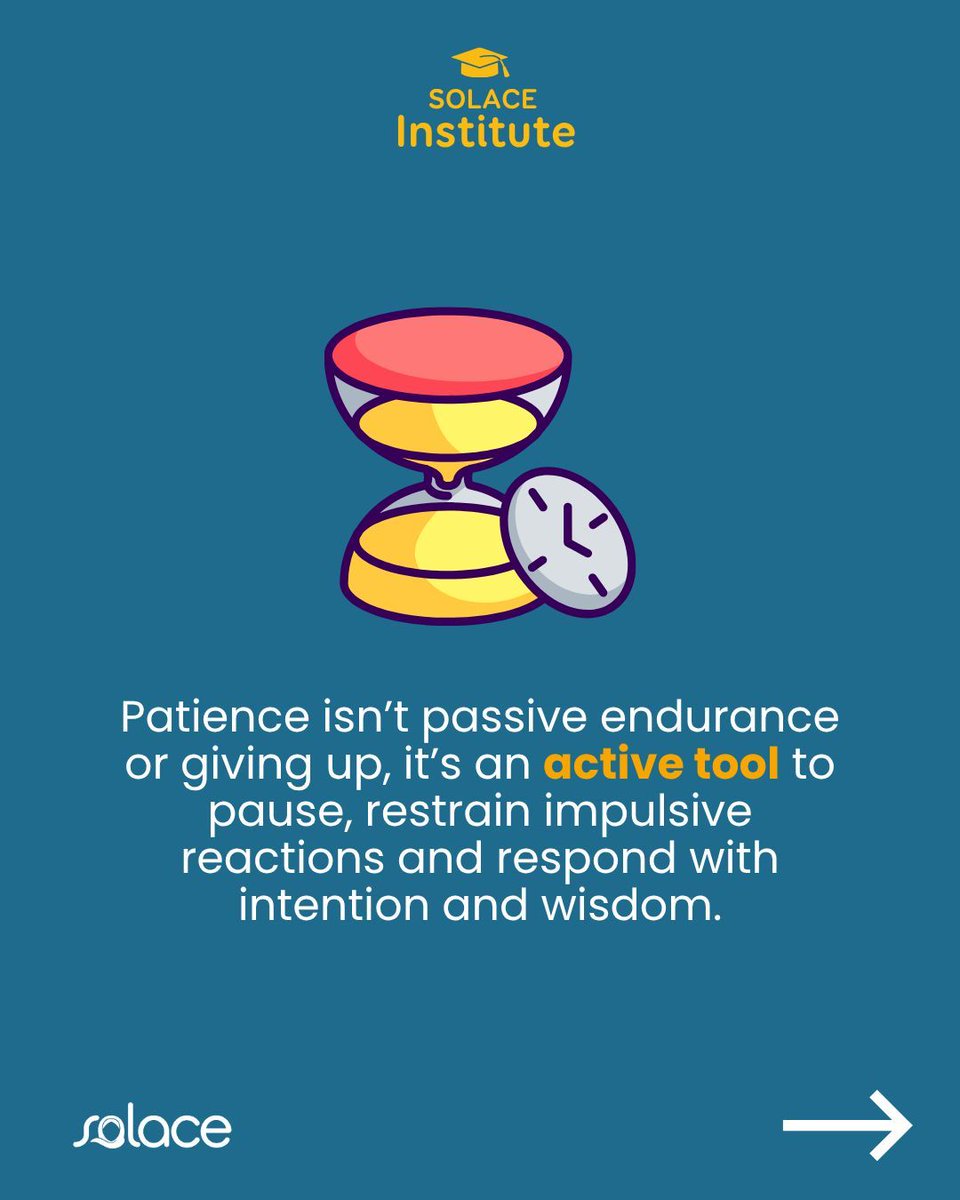 SOLACE
Institute

Patience isn't passive endurance or giving up, it's an active tool to pause, restrain impulsive reactions and respond with intention and wisdom.

solace